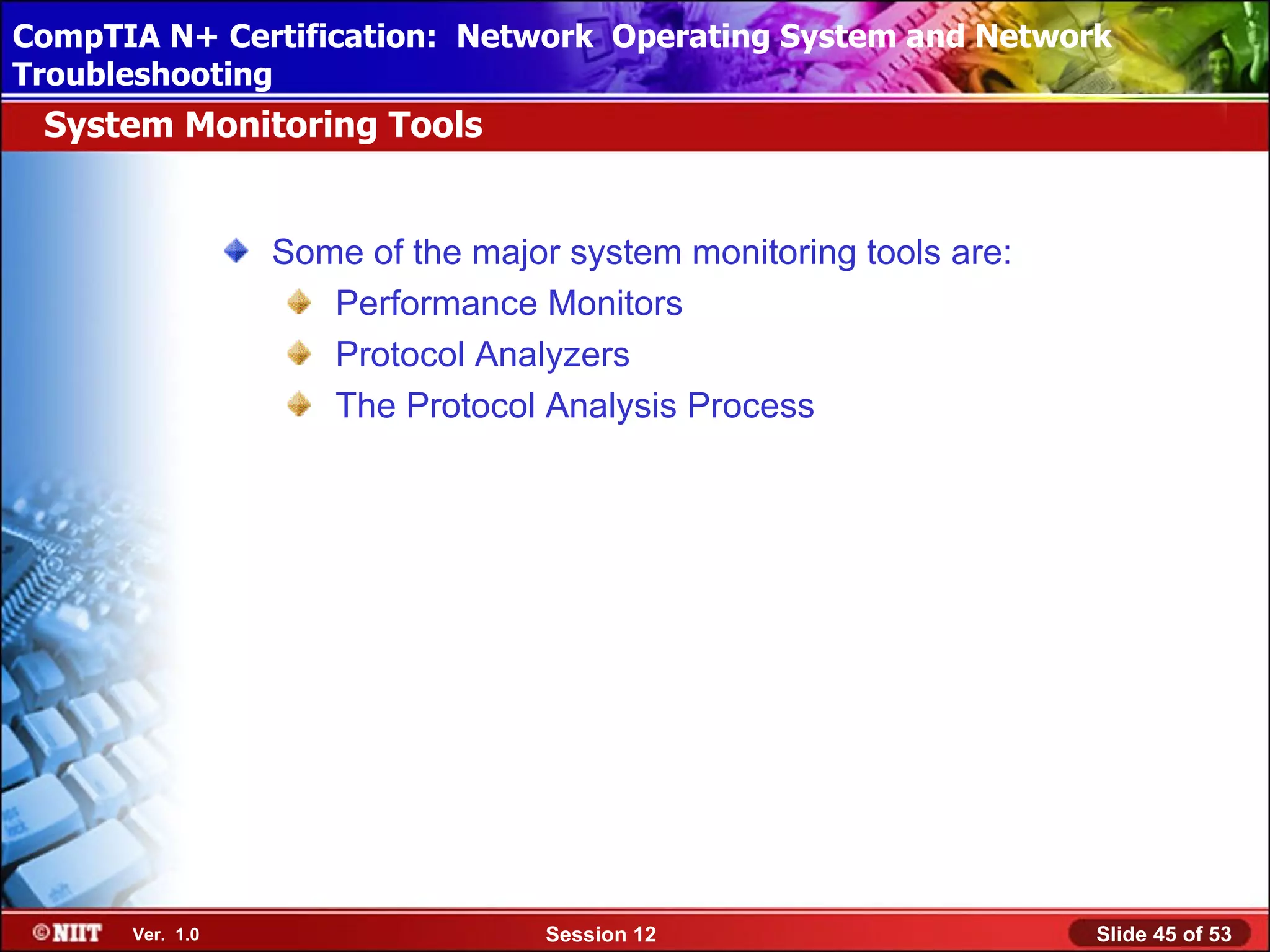 CompTIA N+ Certification: Network Operating System and Network Troubleshooting

System Monitoring Tools

Some of the major system monitoring tools are:

Performance Monitors

Protocol Analyzers

The Protocol Analysis Process

©NIIT Ver. 1.0 Session 12 Slide 45 of 53